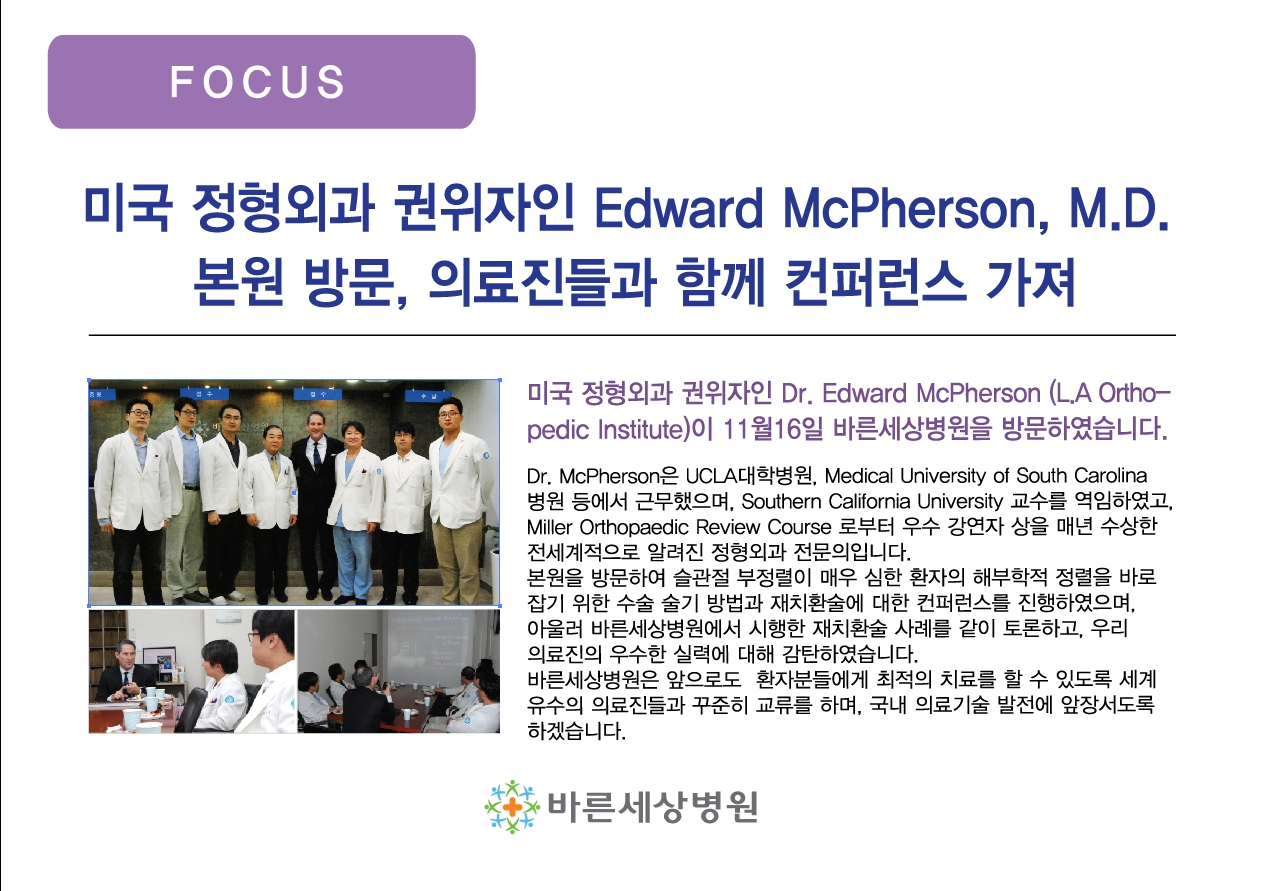 FOCUS

미국 정형외과 권위자인 Edward McPherson, M.D. 본원 방문, 의료진들과 함께 컨퍼런스 가져

미국 정형외과 권위자인 Dr. Edward McPherson (L.A Orthopedic Institute)이 11월16일 바른세상병원을 방문하였습니다.

Dr. McPherson은 UCLA대학병원, Medical University of South Carolina 병원 등에서 근무했으며, Southern California University 교수를 역임하였고, Miller Orthopaedic Review Course 로부터 우수 강연자 상을 매년 수상한 전세계적으로 알려진 정형외과 전문의입니다.
본원을 방문하여 슬관절 부정렬이 매우 심한 환자의 해부학적 정렬을 바로 잡기 위한 수술 술기 방법과 재치환술에 대한 컨퍼런스를 진행하였으며, 아울러 바른세상병원에서 시행한 재치환술 사례를 같이 토론하고, 우리 의료진의 우수한 실력에 대해 감탄하였습니다.
바른세상병원은 앞으로도 환자분들에게 최적의 치료를 할 수 있도록 세계 유수의 의료진들과 꾸준히 교류를 하며, 국내 의료기술 발전에 앞장서도록 하겠습니다.

바른세상병원